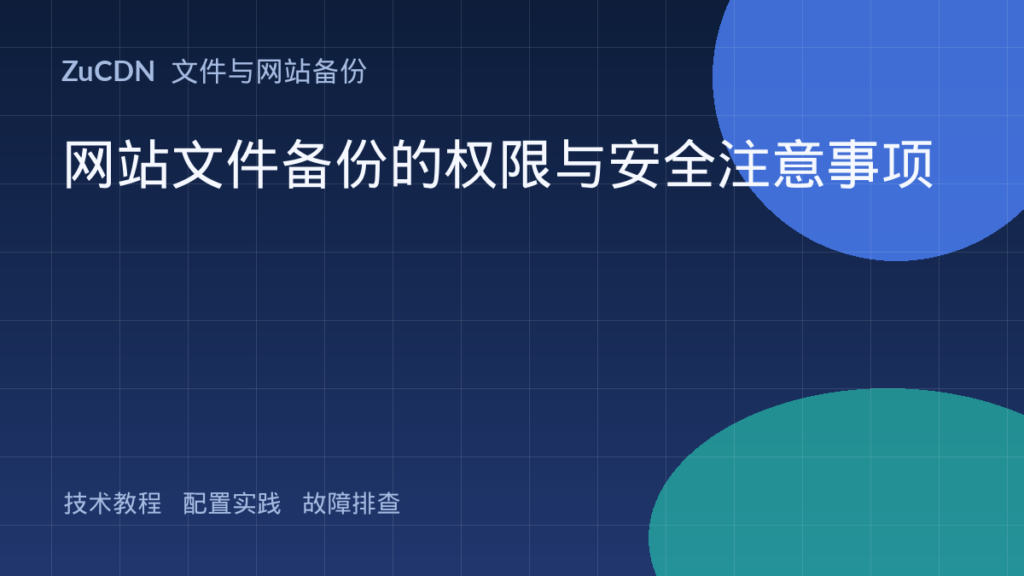 ZuCDN 文件与网站备份

网站文件备份的权限与安全注意事项

技术教程 配置实践 故障排查